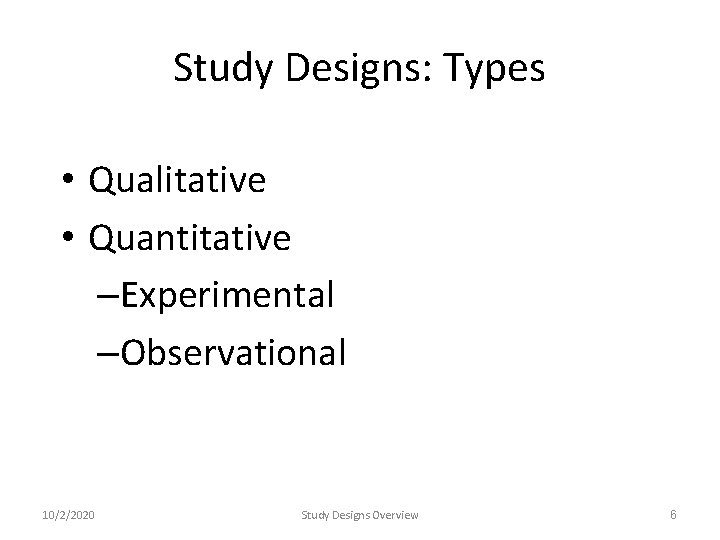 Study Designs: Types

• Qualitative
• Quantitative
–Experimental
–Observational

10/2/2020

Study Designs Overview

6